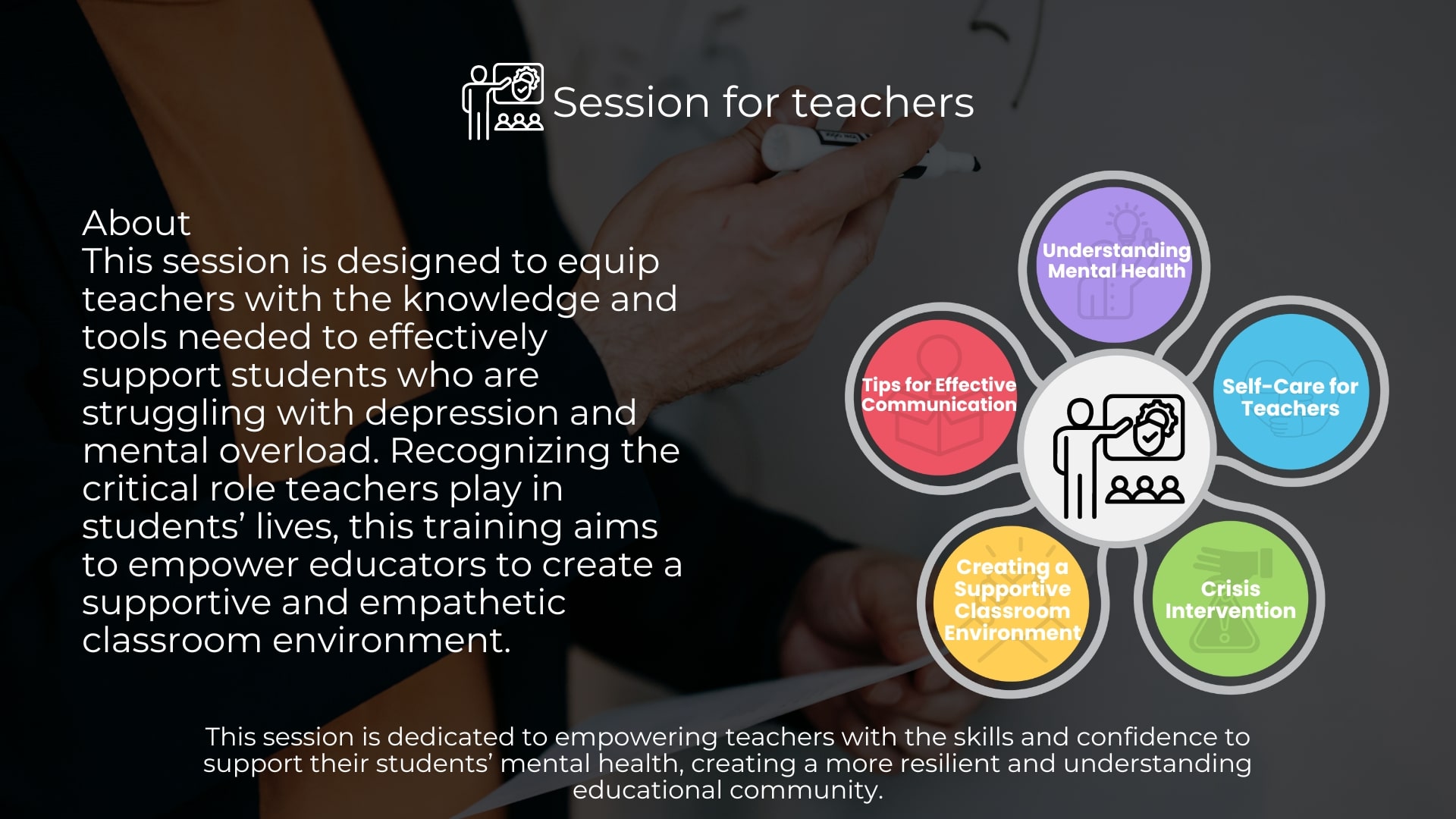 Session for teachers

About
This session is designed to equip teachers with the knowledge and tools needed to effectively support students who are struggling with depression and mental overload. Recognizing the critical role teachers play in students' lives, this training aims to empower educators to create a supportive and empathetic classroom environment.

Understanding Mental Health

Tips for Effective Communication

Self-Care for Teachers

Creating a Supportive Classroom Environment

Crisis Intervention

This session is dedicated to empowering teachers with the skills and confidence to support their students' mental health, creating a more resilient and understanding educational community.